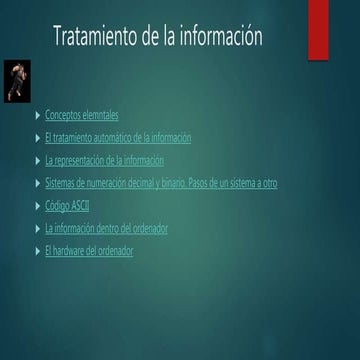 Tratamiento de la información

Conceptos elemntales
El tratamiento automático de la información
La representación de la información
Sistemas de numeración decimal y binario. Pasos de un sistema a otro
Código ASCII
La información dentro del ordenador
El hardware del ordenador